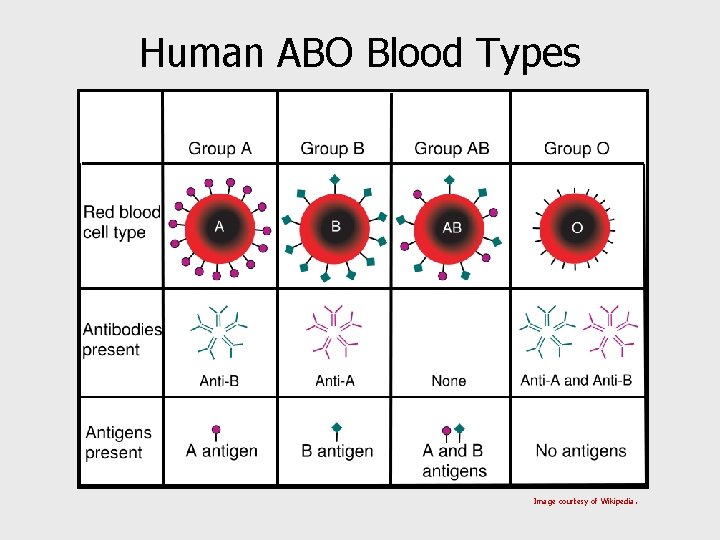 Human ABO Blood Types

| | Group A | Group B | Group AB | Group O |
|---|---|---|---|---|
| Red blood cell type | A | B | AB | O |
| Antibodies present | Anti-B | Anti-A | None | Anti-A and Anti-B |
| Antigens present | A antigen | B antigen | A and B antigens | No antigens |

Image courtesy of Wikipedia.